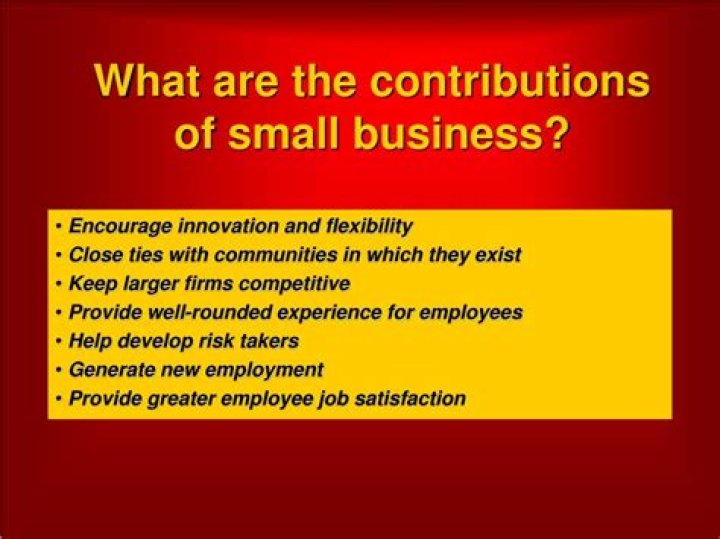 What are the contributions of small business?

• Encourage innovation and flexibility
• Close ties with communities in which they exist
• Keep larger firms competitive
• Provide well-rounded experience for employees
• Help develop risk takers
• Generate new employment
• Provide greater employee job satisfaction